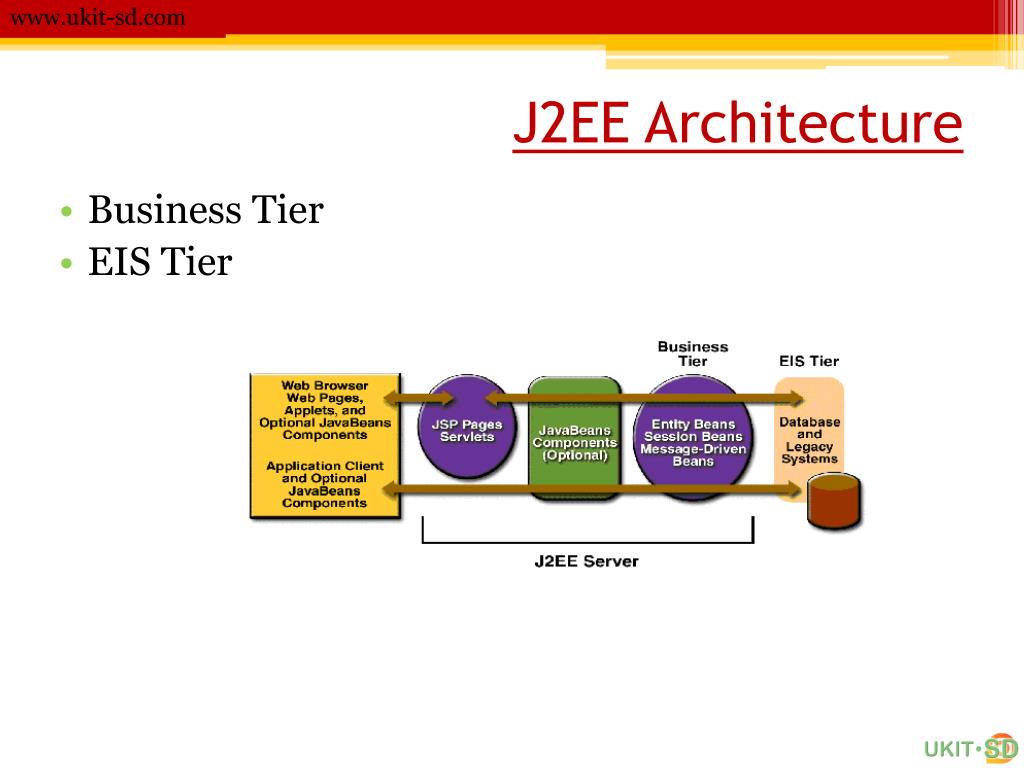 www.ukit-sd.com

J2EE Architecture

• Business Tier
• EIS Tier

Business Tier

EIS Tier

Web Browser Web Pages, Applets, and Optional JavaBeans Components

Application Client and Optional JavaBeans Components

JSP Pages Servlets

JavaBeans Components (Optional)

Entity Beans Session Beans Message-Driven Beans

Database and Legacy Systems

J2EE Server

UKIT•SD